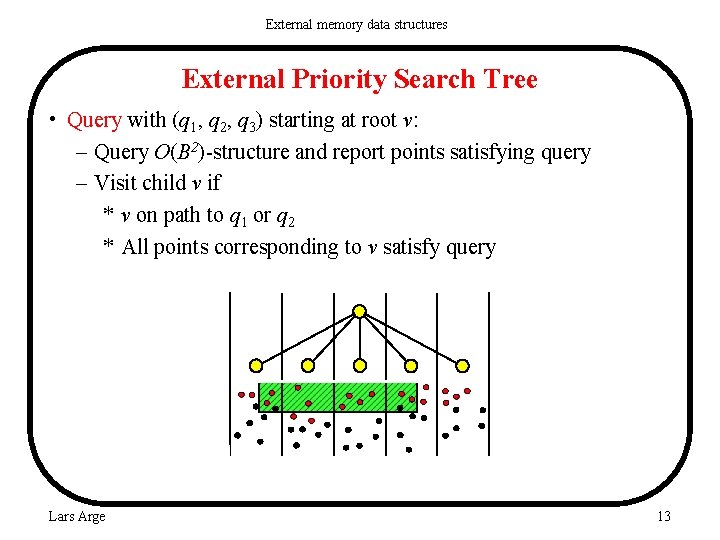 External memory data structures

External Priority Search Tree

• Query with $(q_1, q_2, q_3)$ starting at root $v$:
  – Query $O(B^2)$-structure and report points satisfying query
  – Visit child $v$ if
    * $v$ on path to $q_1$ or $q_2$
    * All points corresponding to $v$ satisfy query

Lars Arge

13